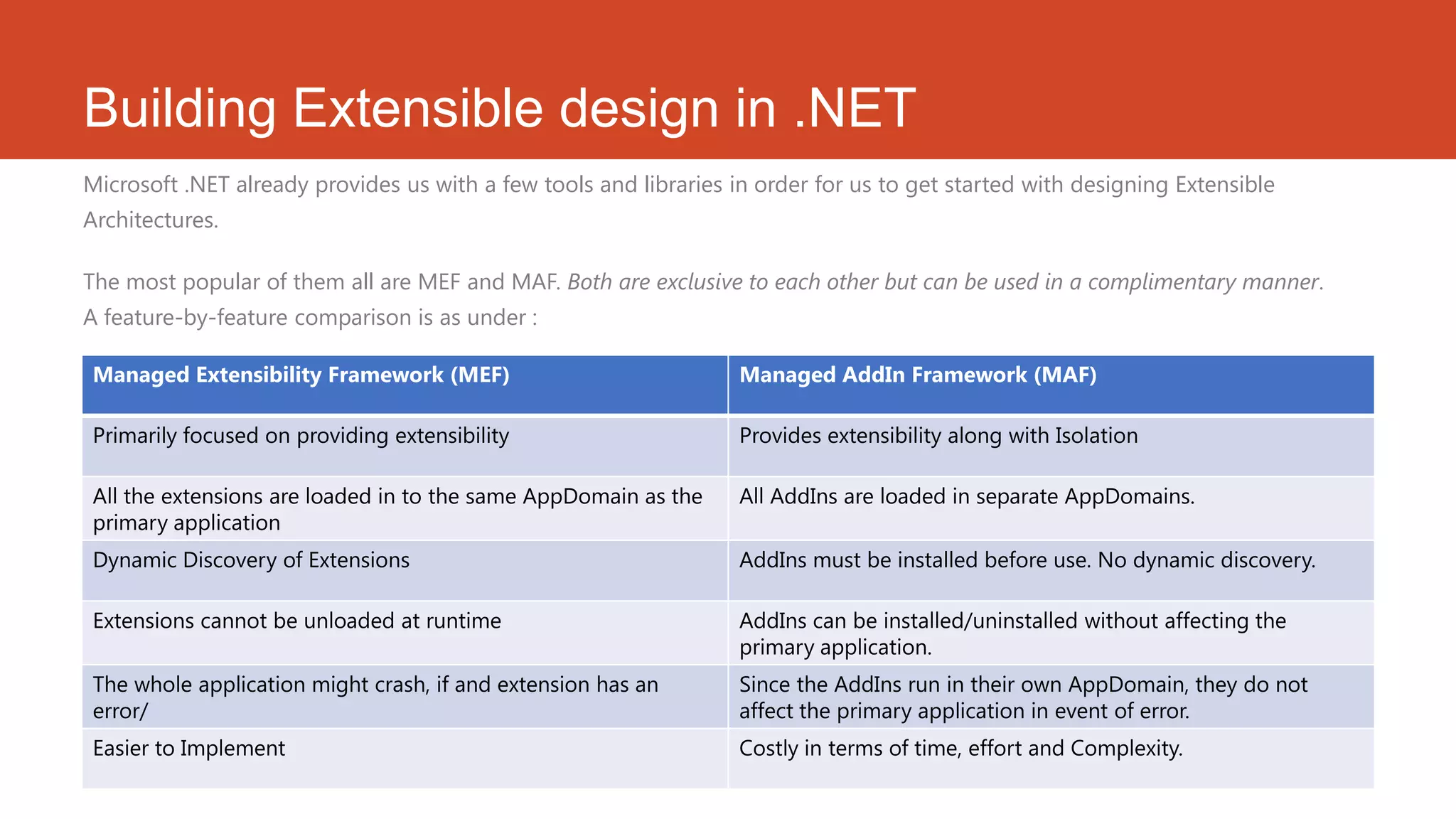 Building Extensible design in .NET

Microsoft .NET already provides us with a few tools and libraries in order for us to get started with designing Extensible Architectures.

The most popular of them all are MEF and MAF. Both are exclusive to each other but can be used in a complimentary manner. A feature-by-feature comparison is as under :

| Managed Extensibility Framework (MEF) | Managed AddIn Framework (MAF) |
|---|---|
| Primarily focused on providing extensibility | Provides extensibility along with Isolation |
| All the extensions are loaded in to the same AppDomain as the primary application | All AddIns are loaded in separate AppDomains. |
| Dynamic Discovery of Extensions | AddIns must be installed before use. No dynamic discovery. |
| Extensions cannot be unloaded at runtime | AddIns can be installed/uninstalled without affecting the primary application. |
| The whole application might crash, if and extension has an error/ | Since the AddIns run in their own AppDomain, they do not affect the primary application in event of error. |
| Easier to Implement | Costly in terms of time, effort and Complexity. |